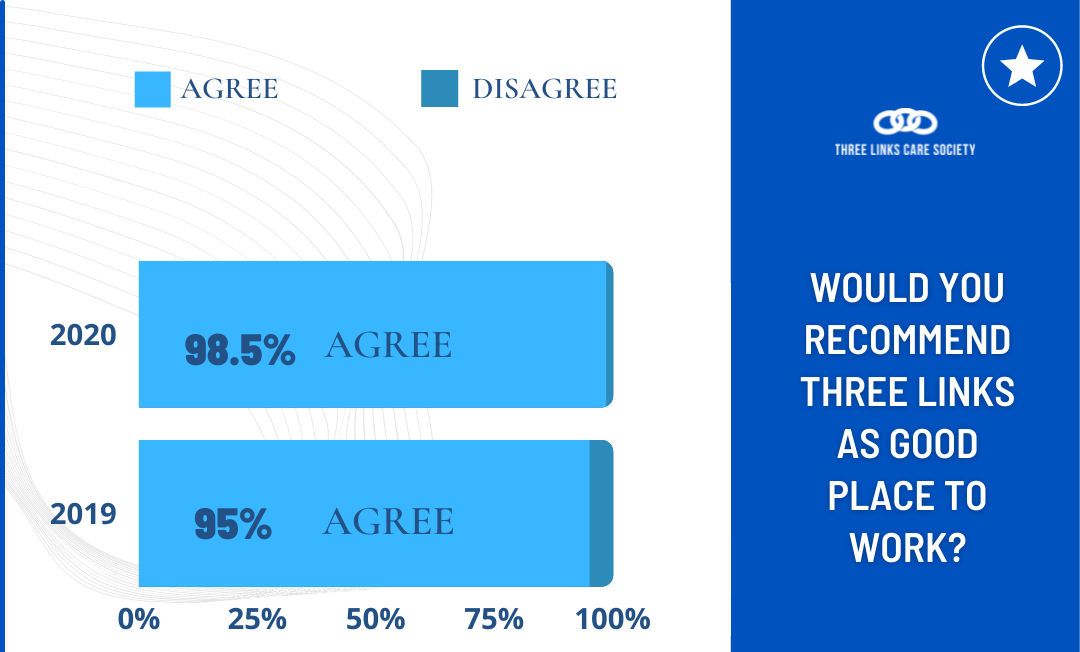 AGREE DISAGREE

2020 98.5% AGREE

2019 95% AGREE

0% 25% 50% 75% 100%

THREE LINKS CARE SOCIETY

WOULD YOU RECOMMEND THREE LINKS AS GOOD PLACE TO WORK?